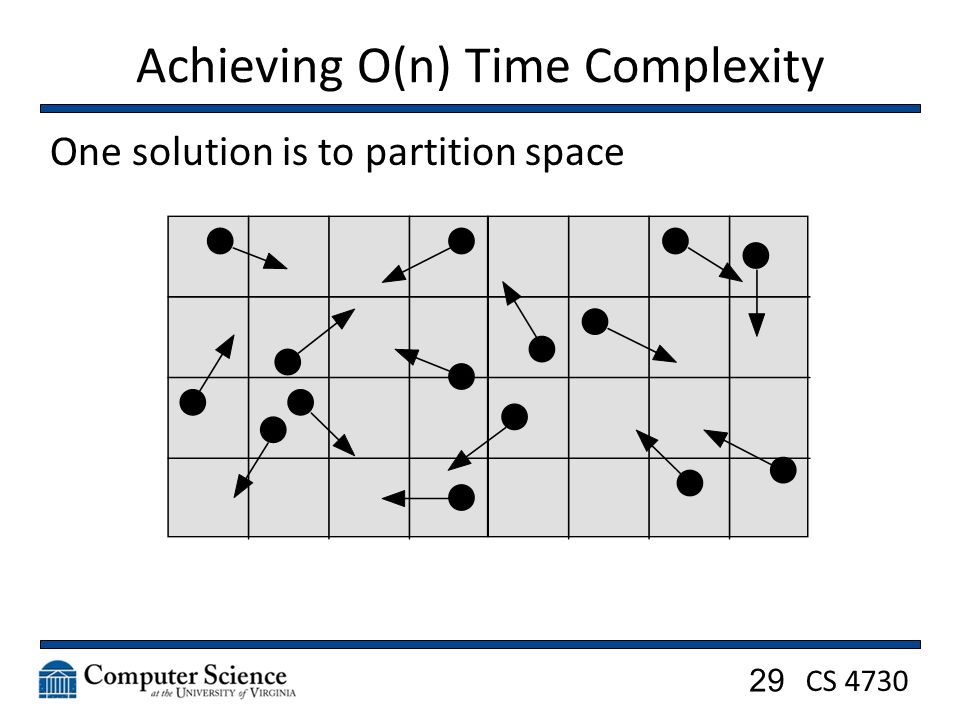 Achieving O(n) Time Complexity

One solution is to partition space

Computer Science at the UNIVERSITY of VIRGINIA

29 CS 4730